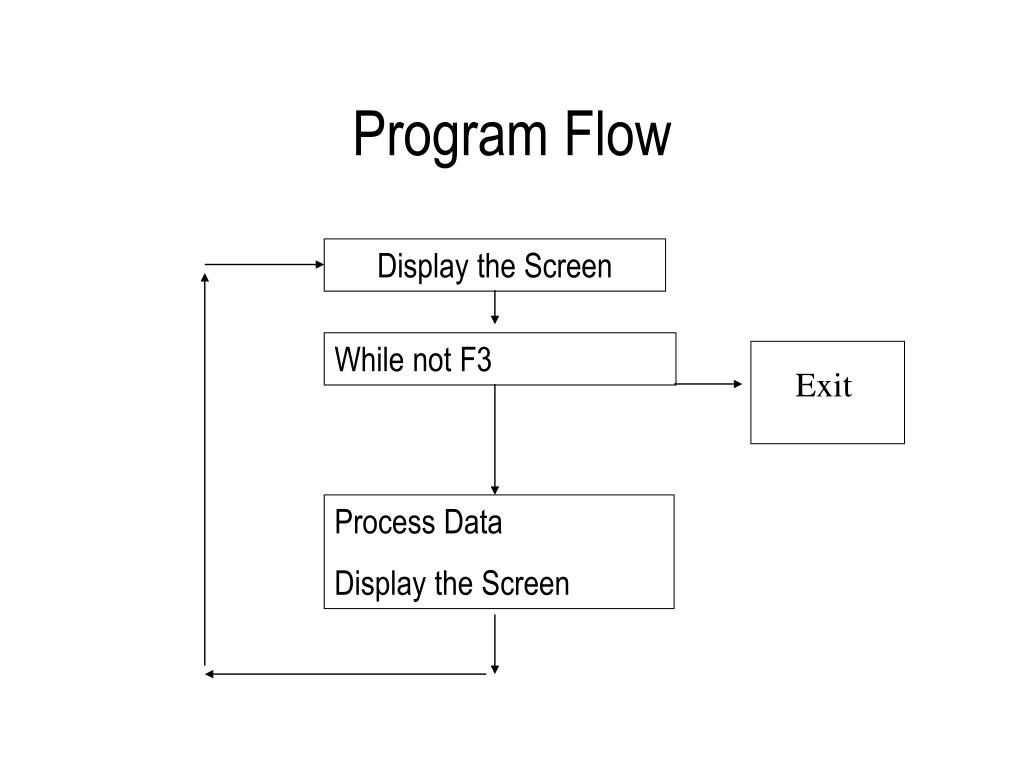 Program Flow

Display the Screen

While not F3

Exit

Process Data

Display the Screen